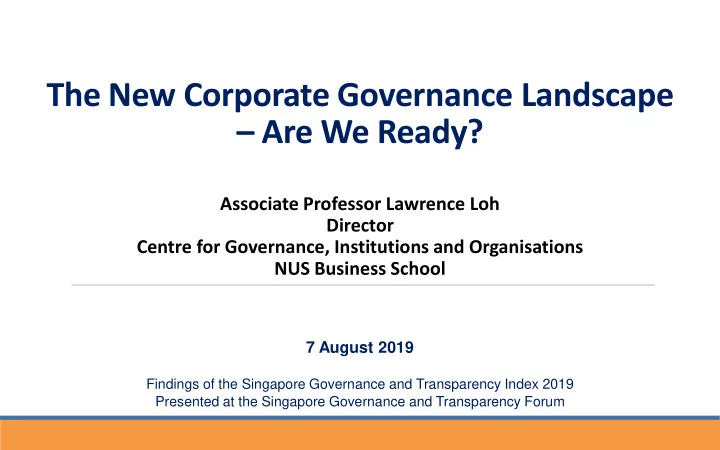 The New Corporate Governance Landscape – Are We Ready?

Associate Professor Lawrence Loh
Director
Centre for Governance, Institutions and Organisations
NUS Business School

7 August 2019

Findings of the Singapore Governance and Transparency Index 2019
Presented at the Singapore Governance and Transparency Forum